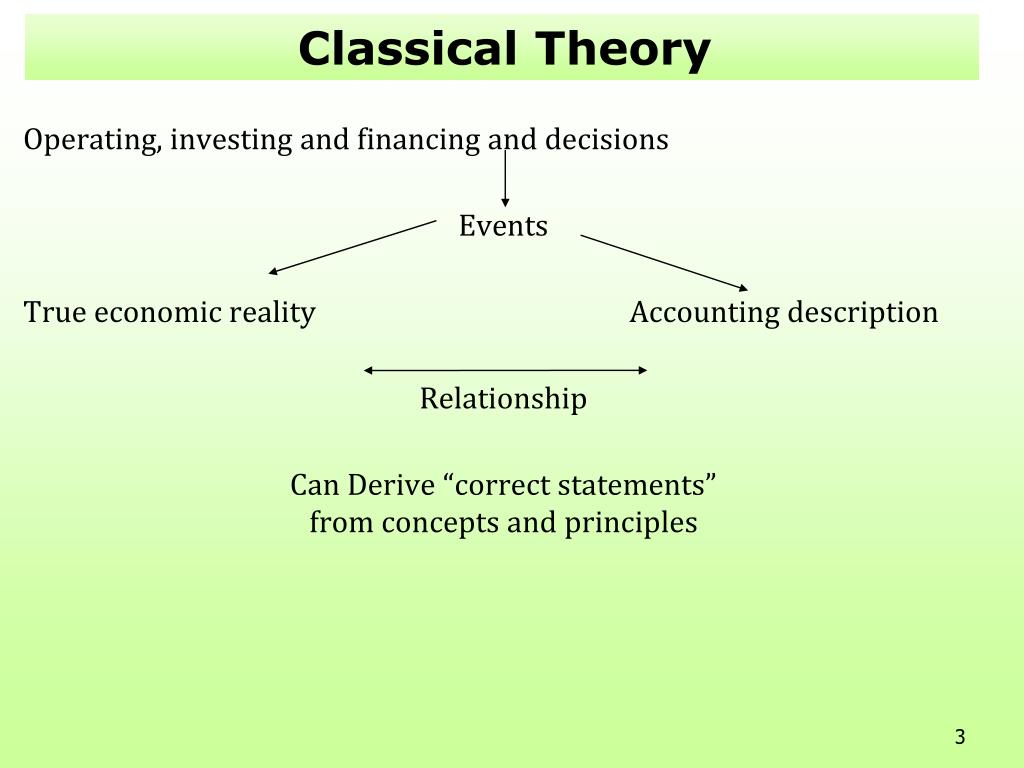 Classical Theory

Operating, investing and financing and decisions

Events

True economic reality

Accounting description

Relationship

Can Derive “correct statements” from concepts and principles

3